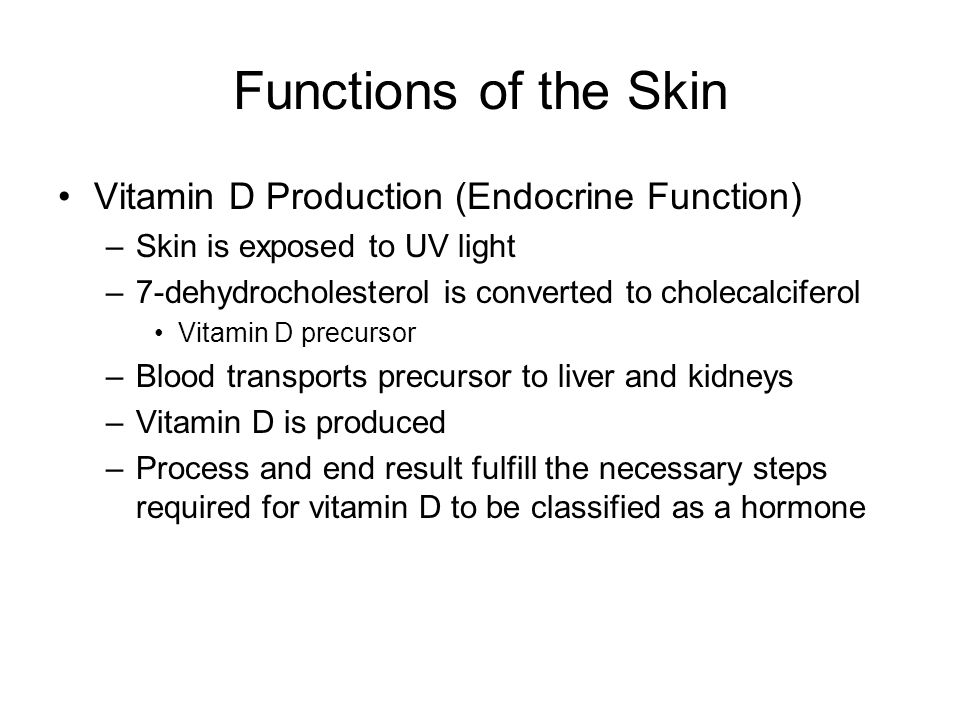 Functions of the Skin

• Vitamin D Production (Endocrine Function)
– Skin is exposed to UV light
– 7-dehydrocholesterol is converted to cholecalciferol
• Vitamin D precursor
– Blood transports precursor to liver and kidneys
– Vitamin D is produced
– Process and end result fulfill the necessary steps required for vitamin D to be classified as a hormone